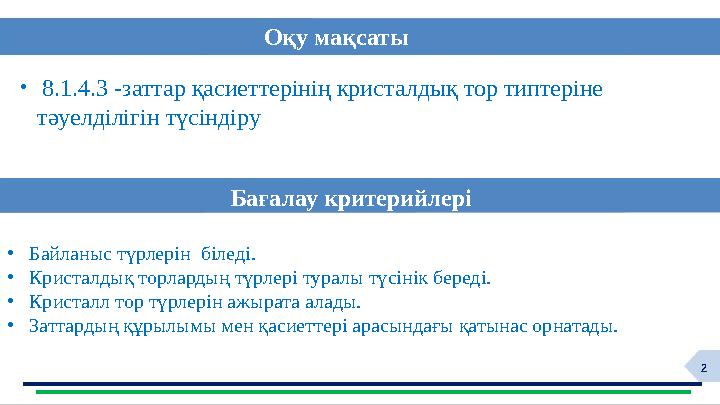 Оқу мақсаты

• 8.1.4.3 -заттар қасиеттерінің кристалдық тор типтеріне тәуелділігін түсіндіру

Бағалау критерийлері

• Байланыс түрлерін біледі.
• Кристалдық торлардың түрлері туралы түсінік береді.
• Кристалл тор түрлерін ажырата алады.
• Заттардың құрылымы мен қасиеттері арасындағы қатынас орнатады.

2